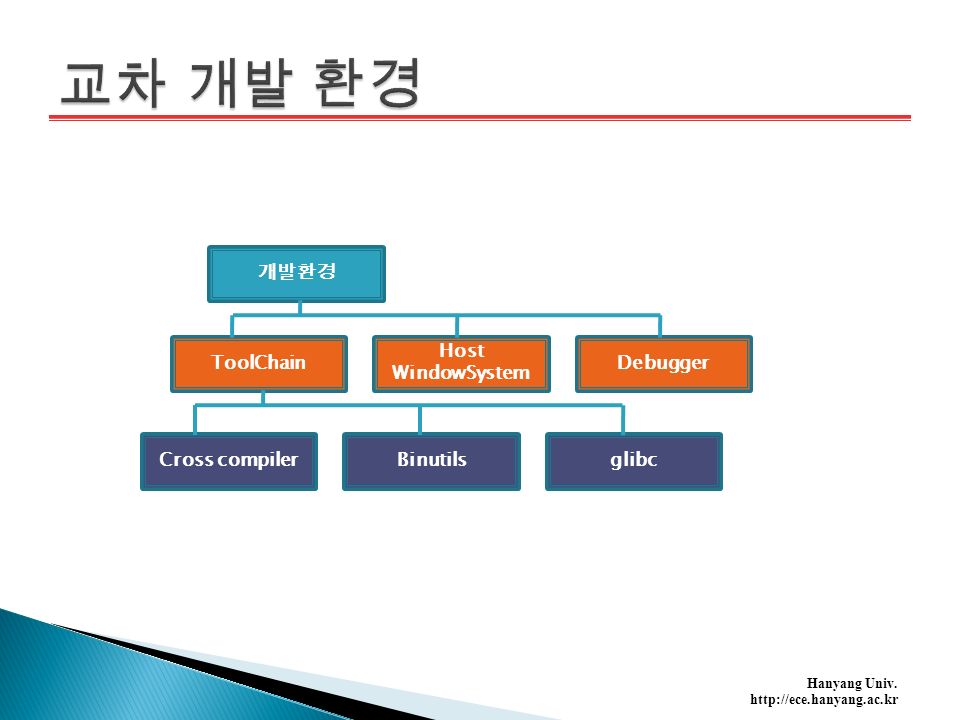 교차 개발 환경

개발환경

ToolChain

Host WindowSystem

Debugger

Cross compiler

Binutils

glibc

Hanyang Univ.
http://ece.hanyang.ac.kr